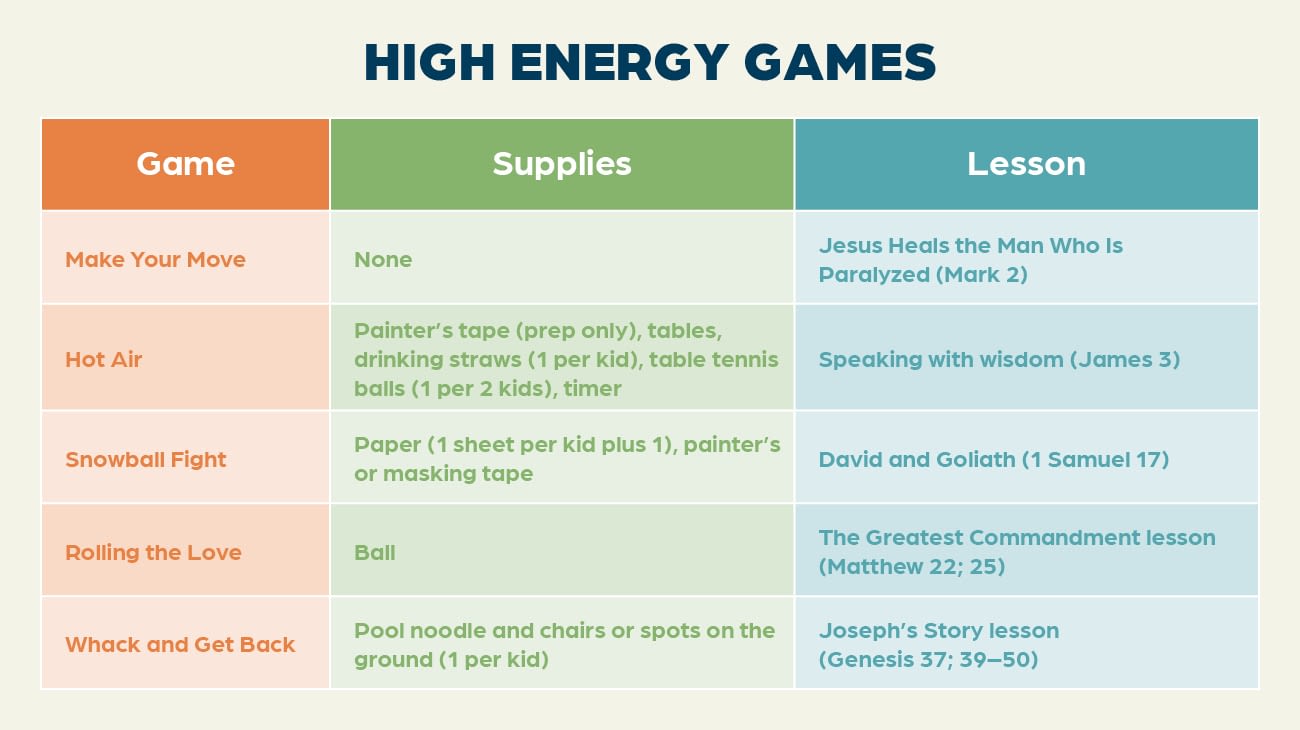 HIGH ENERGY GAMES

| Game | Supplies | Lesson |
|---|---|---|
| Make Your Move | None | Jesus Heals the Man Who Is Paralyzed (Mark 2) |
| Hot Air | Painter's tape (prep only), tables, drinking straws (1 per kid), table tennis balls (1 per 2 kids), timer | Speaking with wisdom (James 3) |
| Snowball Fight | Paper (1 sheet per kid plus 1), painter's or masking tape | David and Goliath (1 Samuel 17) |
| Rolling the Love | Ball | The Greatest Commandment lesson (Matthew 22; 25) |
| Whack and Get Back | Pool noodle and chairs or spots on the ground (1 per kid) | Joseph's Story lesson (Genesis 37; 39–50) |